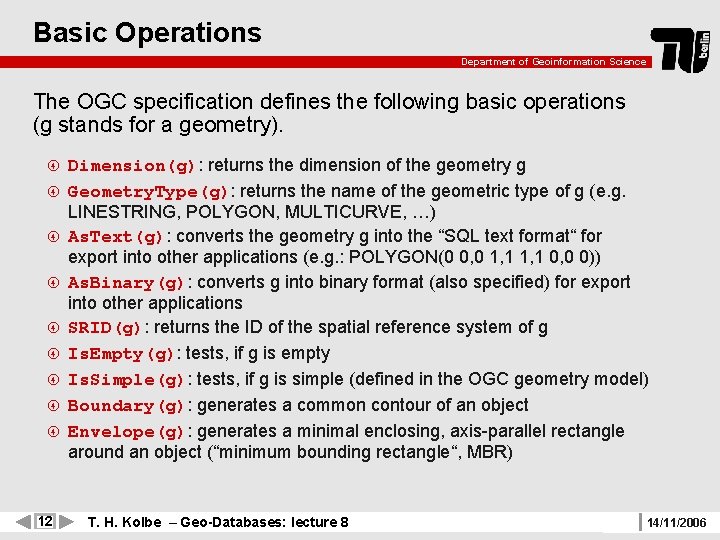 Basic Operations

Department of Geoinformation Science

TU berlin

The OGC specification defines the following basic operations (g stands for a geometry).

Dimension(g): returns the dimension of the geometry g

GeometryType(g): returns the name of the geometric type of g (e.g. LINESTRING, POLYGON, MULTICURVE, …)

AsText(g): converts the geometry g into the “SQL text format“ for export into other applications (e.g.: POLYGON(0 0,0 1,1 1,1 0,0 0))

AsBinary(g): converts g into binary format (also specified) for export into other applications

SRID(g): returns the ID of the spatial reference system of g

IsEmpty(g): tests, if g is empty

IsSimple(g): tests, if g is simple (defined in the OGC geometry model)

Boundary(g): generates a common contour of an object

Envelope(g): generates a minimal enclosing, axis-parallel rectangle around an object (“minimum bounding rectangle“, MBR)

12 T. H. Kolbe – Geo-Databases: lecture 8 14/11/2006